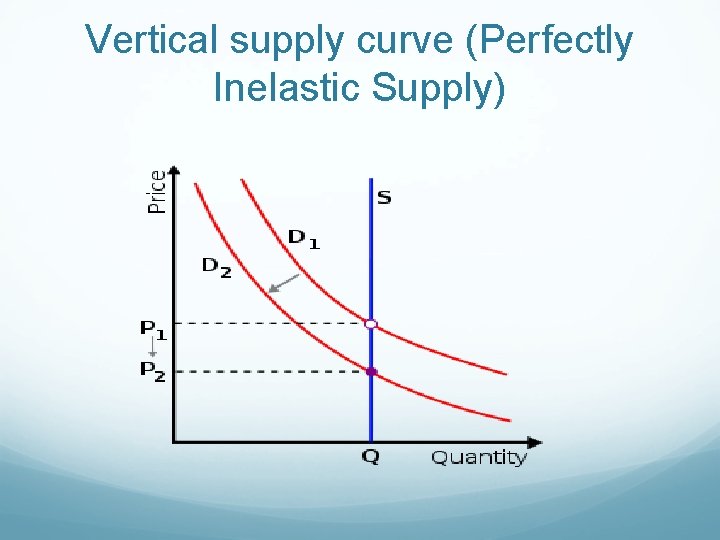 Vertical supply curve (Perfectly Inelastic Supply)

Price

S

$D_1$

$D_2$

$P_1$

$P_2$

Q

Quantity